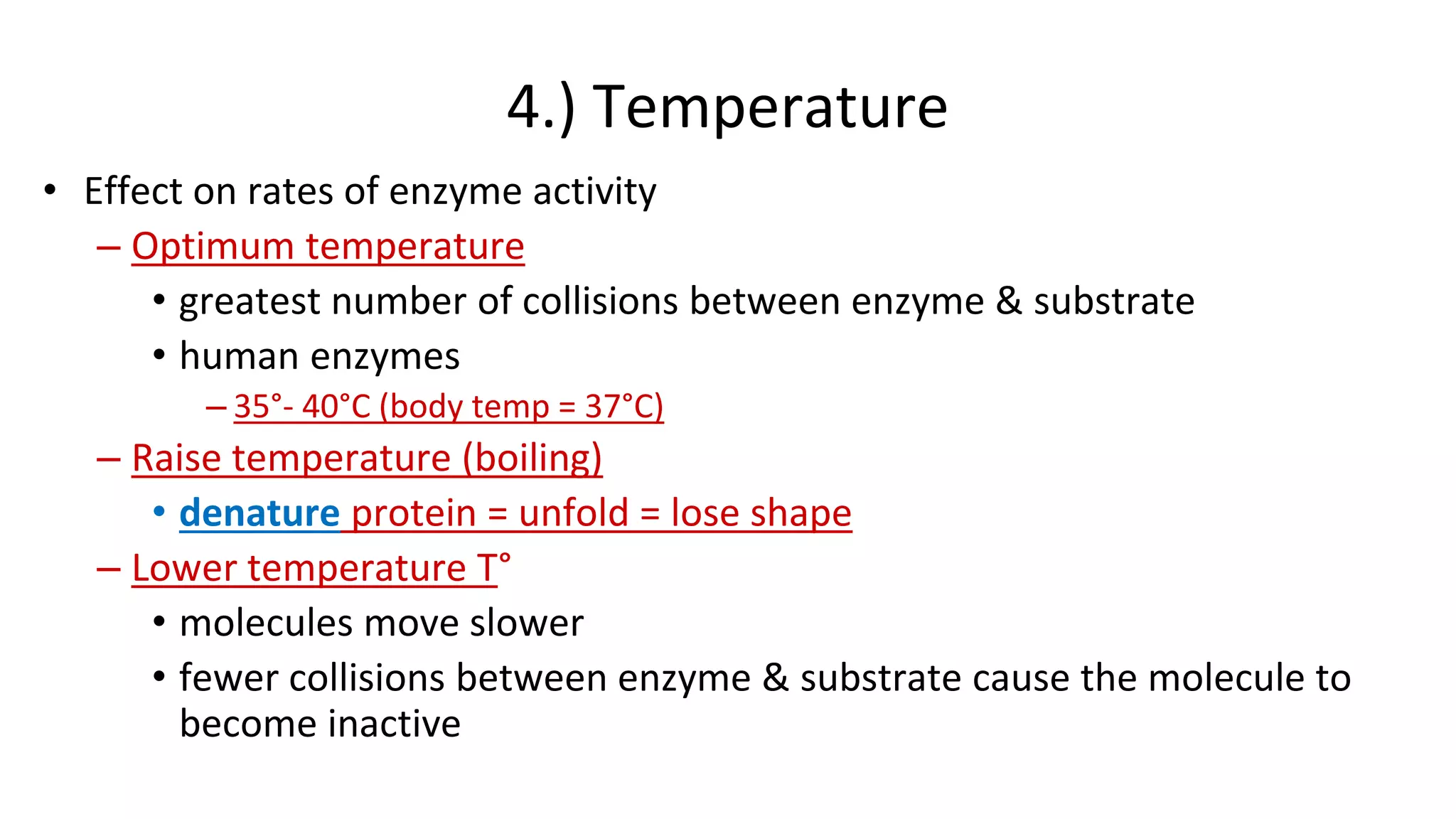 4.) Temperature

• Effect on rates of enzyme activity
– Optimum temperature
• greatest number of collisions between enzyme & substrate
• human enzymes
– 35°- 40°C (body temp = 37°C)
– Raise temperature (boiling)
• denature protein = unfold = lose shape
– Lower temperature T°
• molecules move slower
• fewer collisions between enzyme & substrate cause the molecule to become inactive